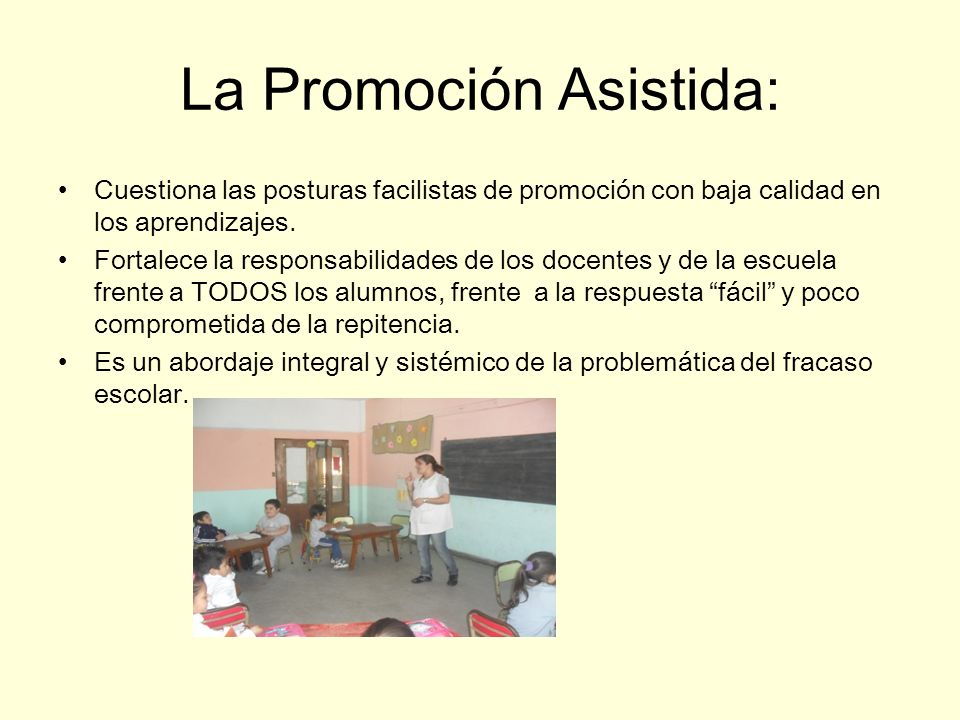 La Promoción Asistida:

• Cuestiona las posturas facilistas de promoción con baja calidad en los aprendizajes.
• Fortalece la responsabilidades de los docentes y de la escuela frente a TODOS los alumnos, frente a la respuesta “fácil” y poco comprometida de la repitencia.
• Es un abordaje integral y sistémico de la problemática del fracaso escolar.